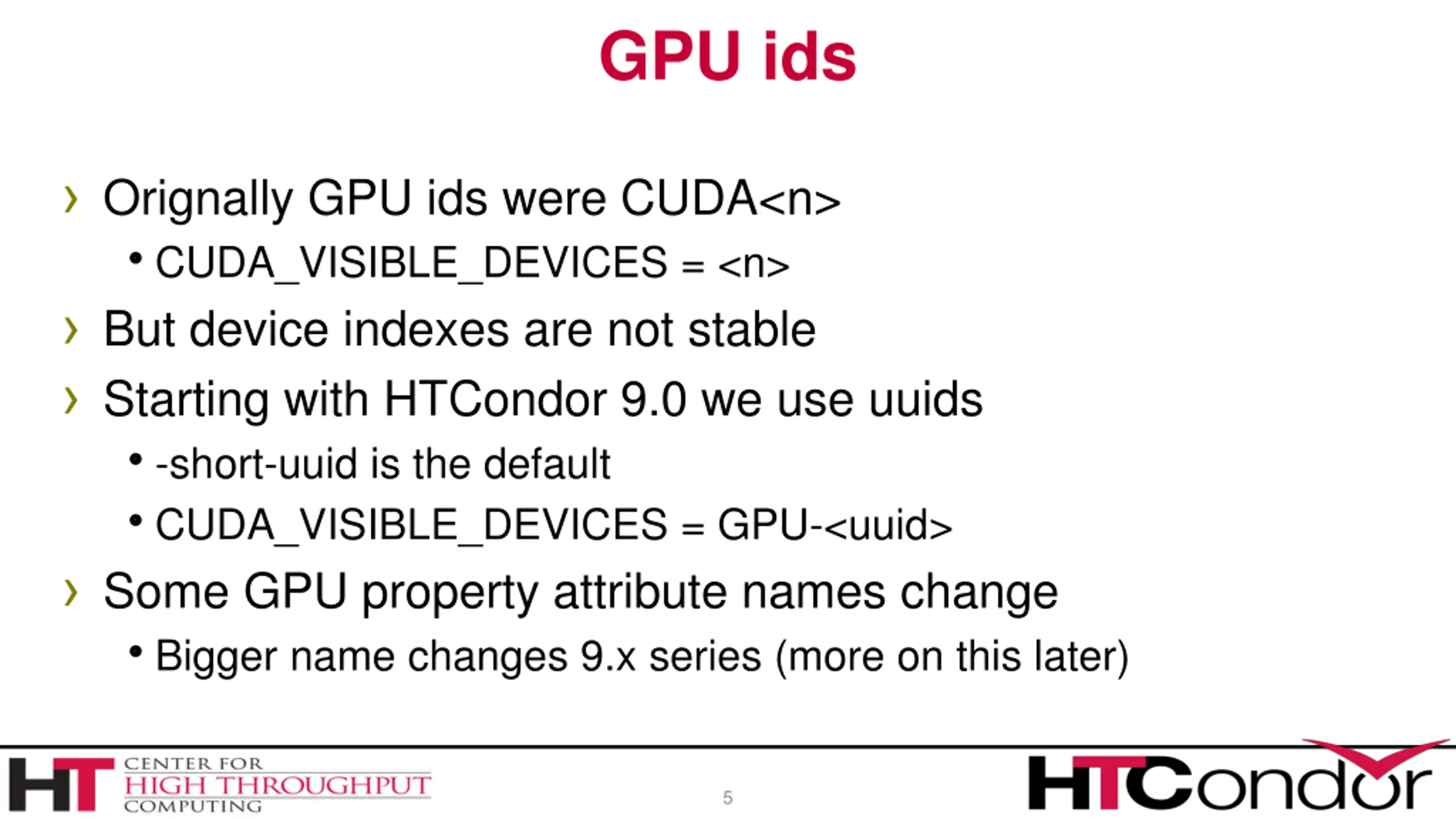 GPU ids

› Orignally GPU ids were CUDA<n>
• CUDA_VISIBLE_DEVICES = <n>
› But device indexes are not stable
› Starting with HTCondor 9.0 we use uuids
• -short-uuid is the default
• CUDA_VISIBLE_DEVICES = GPU-<uuid>
› Some GPU property attribute names change
• Bigger name changes 9.x series (more on this later)

HT CENTER FOR HIGH THROUGHPUT COMPUTING

5

HTCondor